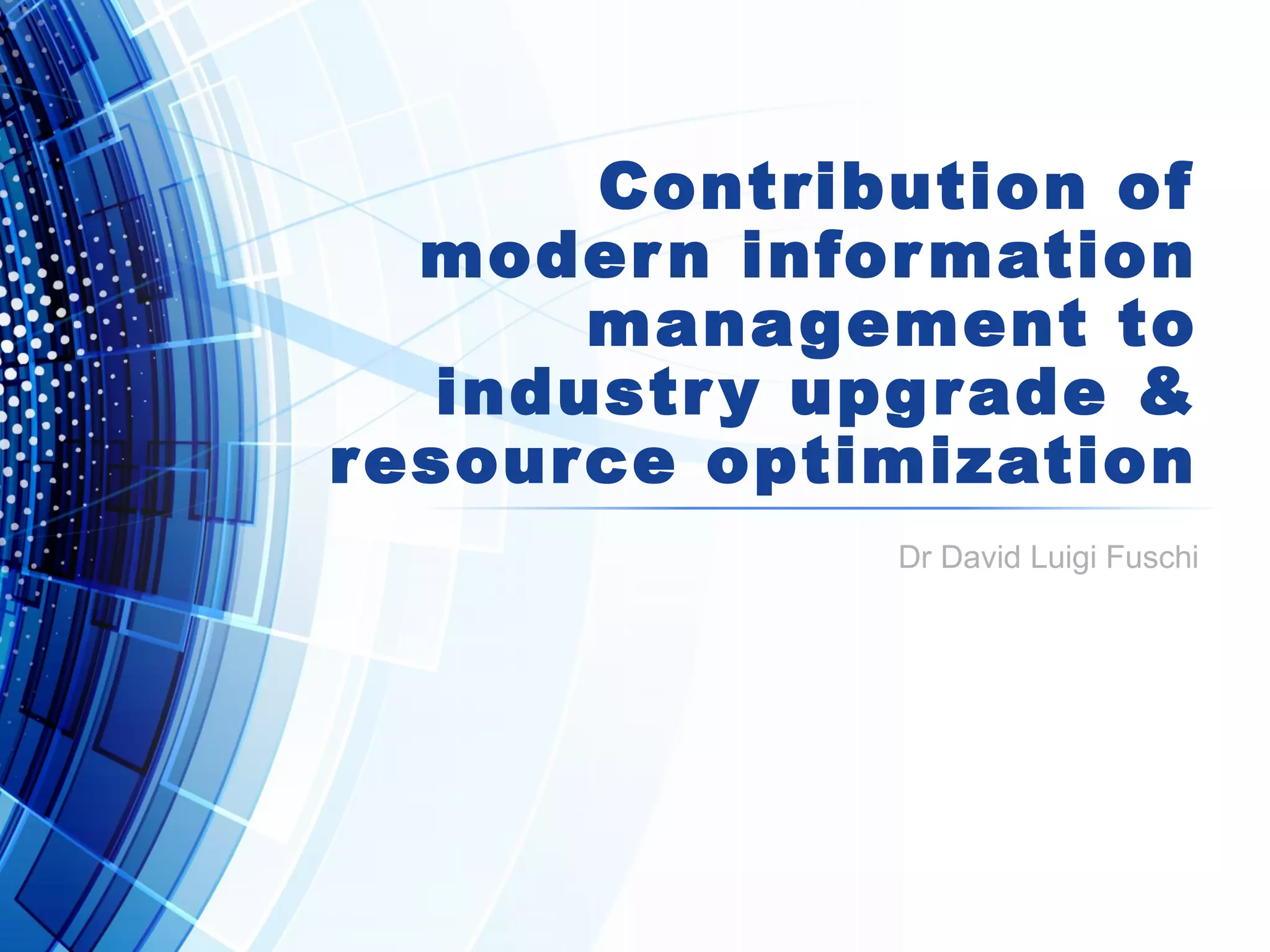 Contribution of modern information management to industry upgrade & resource optimization

Dr David Luigi Fuschi